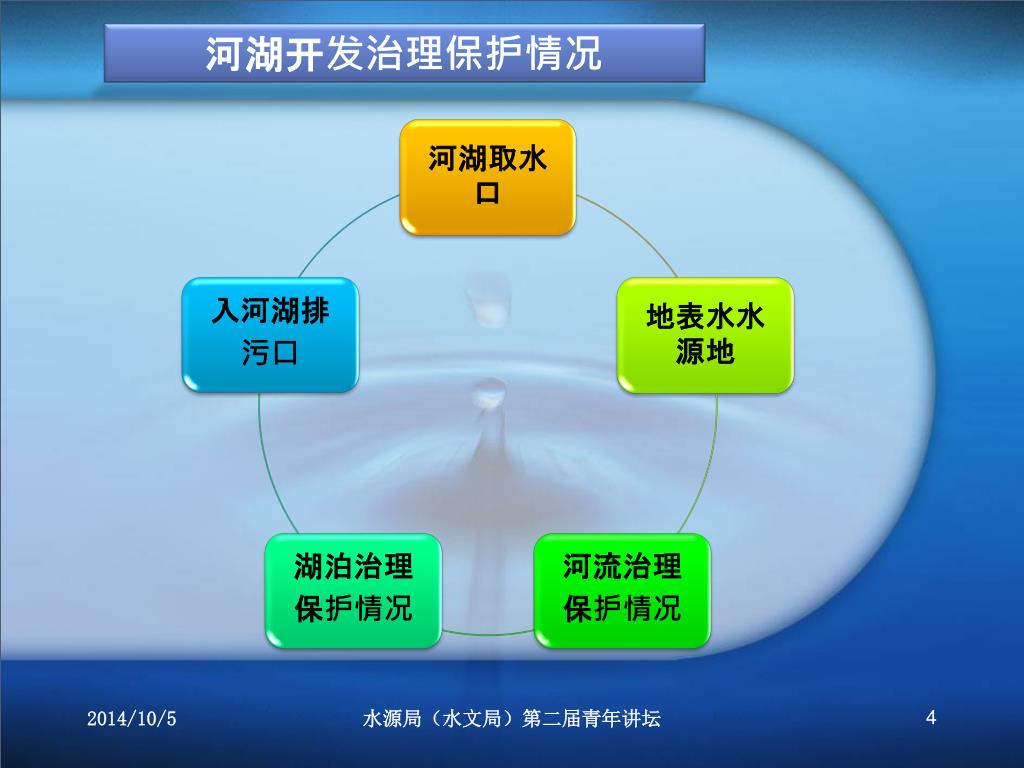 河湖开发治理保护情况

河湖取水口

地表水水源地

河流治理保护情况

湖泊治理保护情况

入河湖排污口

2014/10/5

水源局（水文局）第二届青年讲坛

4